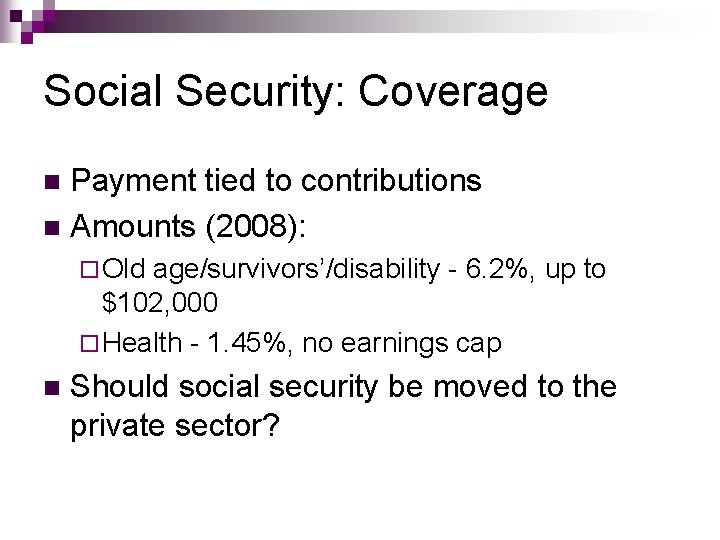 Social Security: Coverage

- Payment tied to contributions
- Amounts (2008):
  - Old age/survivors'/disability - 6.2%, up to \$102,000
  - Health - 1.45%, no earnings cap
- Should social security be moved to the private sector?